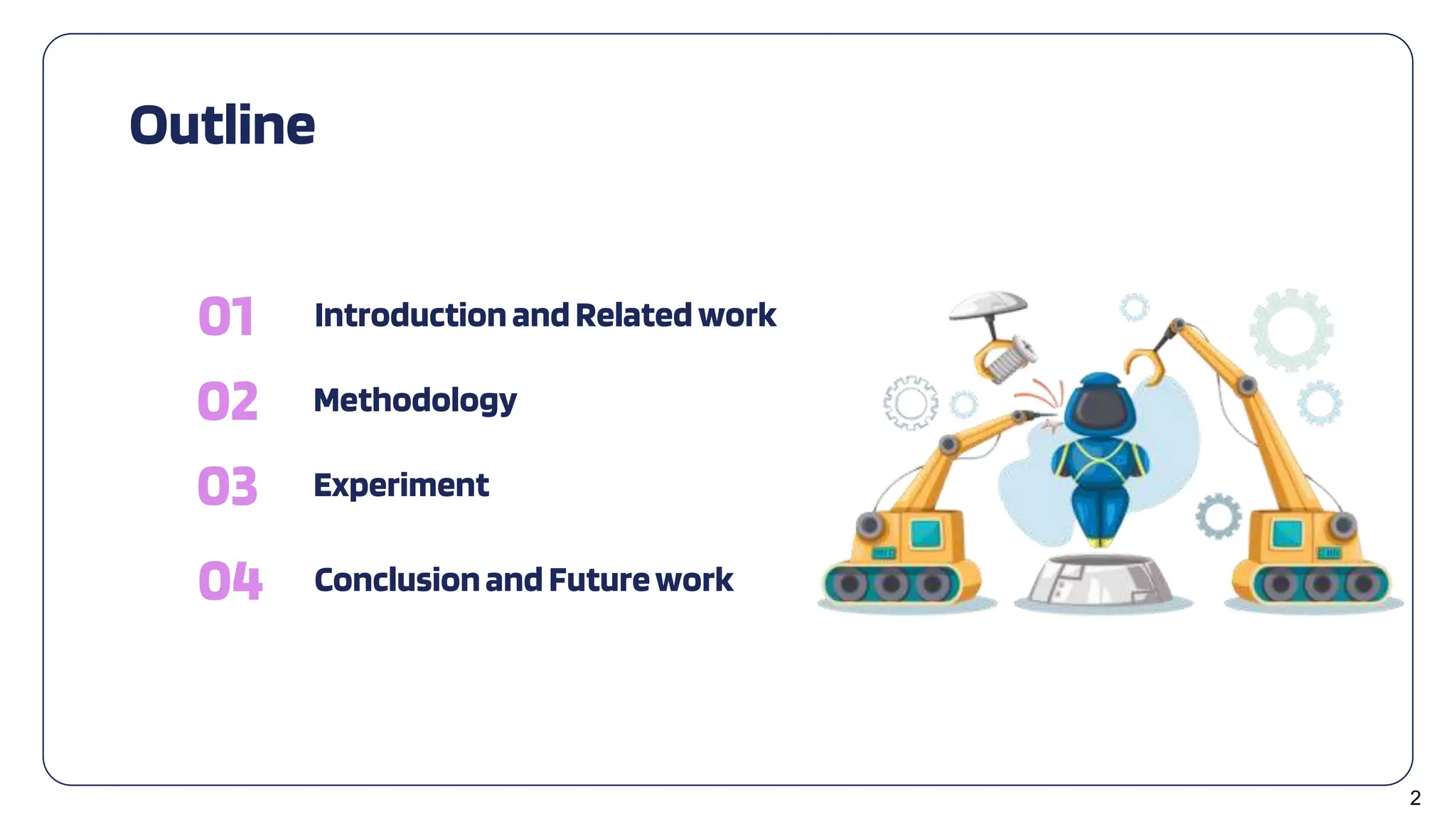 Outline

01 Introduction and Related work

02 Methodology

03 Experiment

04 Conclusion and Future work

2